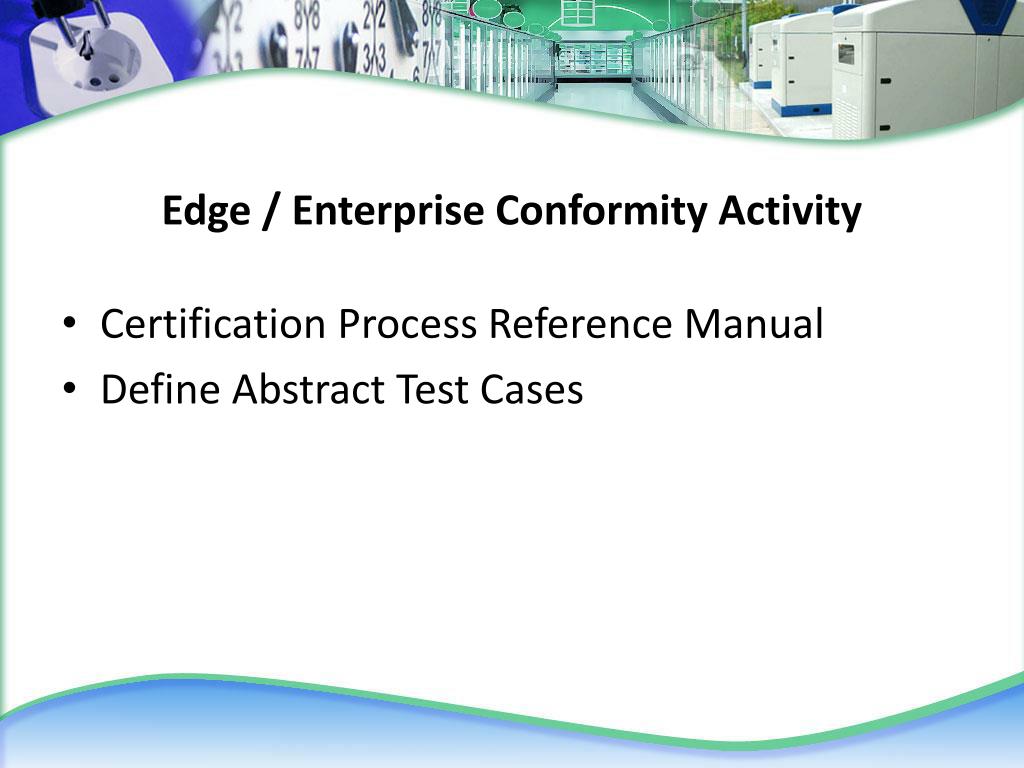 Edge / Enterprise Conformity Activity

• Certification Process Reference Manual
• Define Abstract Test Cases